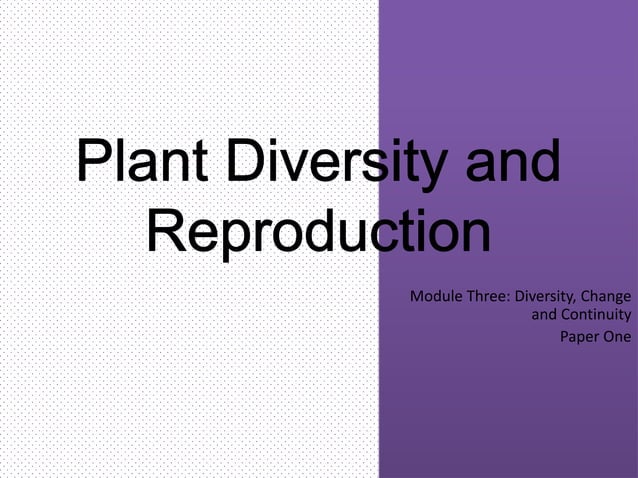 Plant Diversity and Reproduction

Module Three: Diversity, Change and Continuity
Paper One